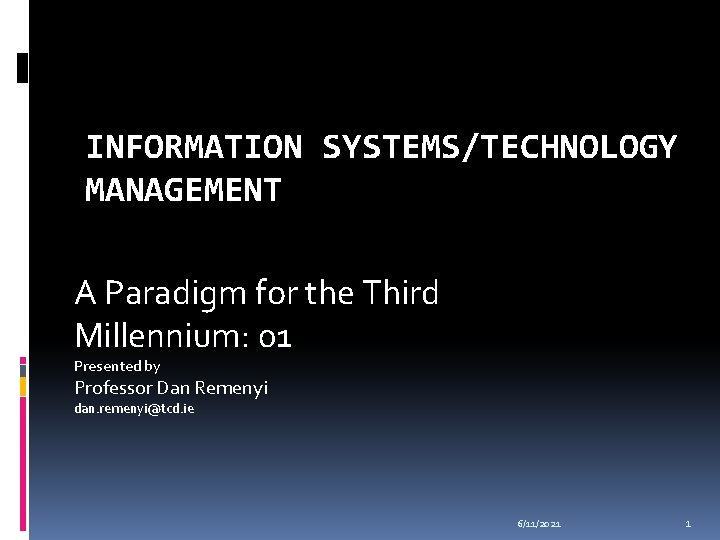 INFORMATION SYSTEMS/TECHNOLOGY MANAGEMENT

A Paradigm for the Third Millennium: 01

Presented by

Professor Dan Remenyi

dan.remenyi@tcd.ie

6/11/2021

1